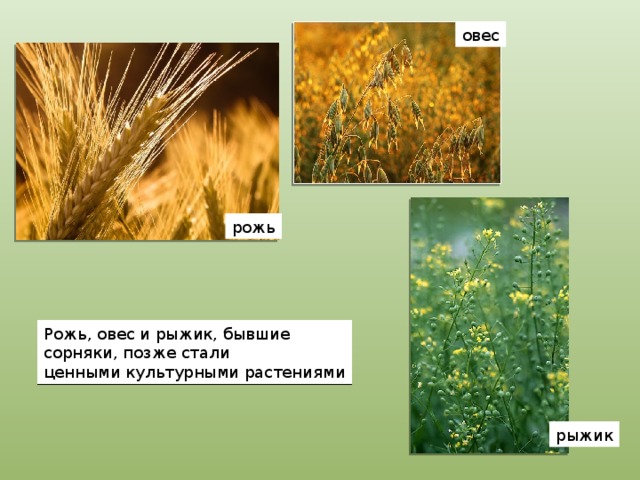 овес

рожь

Рожь, овес и рыжик, бывшие сорняки, позже стали ценными культурными растениями

рыжик